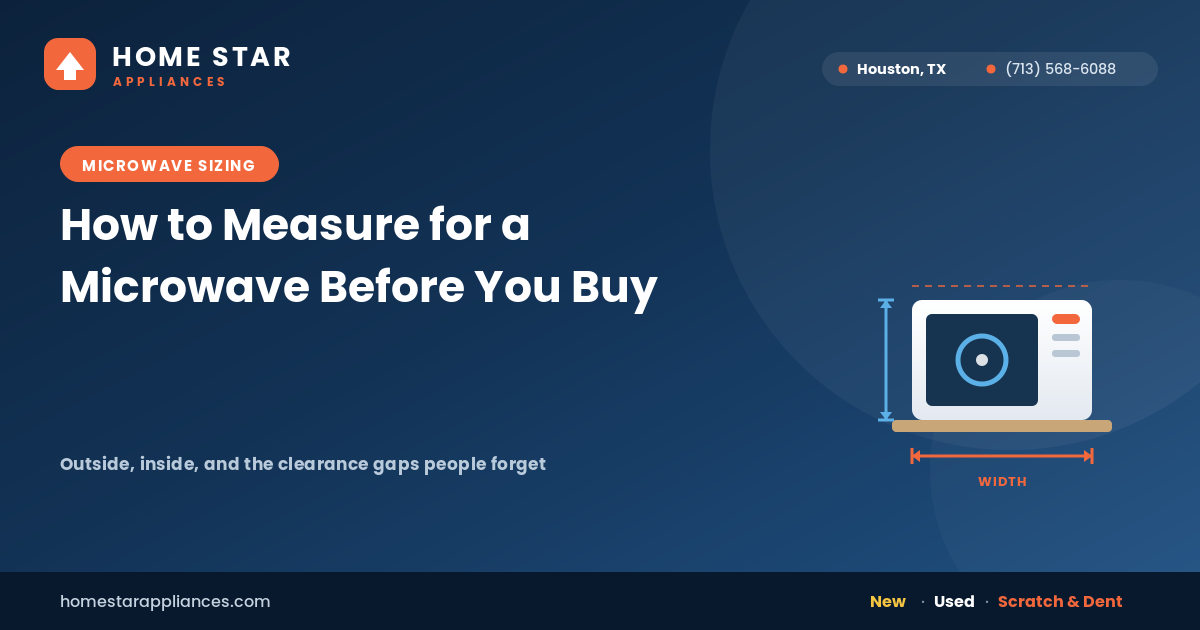 HOME STAR
APPLIANCES

Houston, TX (713) 568-6088

MICROWAVE SIZING

How to Measure for a Microwave Before You Buy

Outside, inside, and the clearance gaps people forget

WIDTH

homestarappliances.com

New · Used · Scratch & Dent